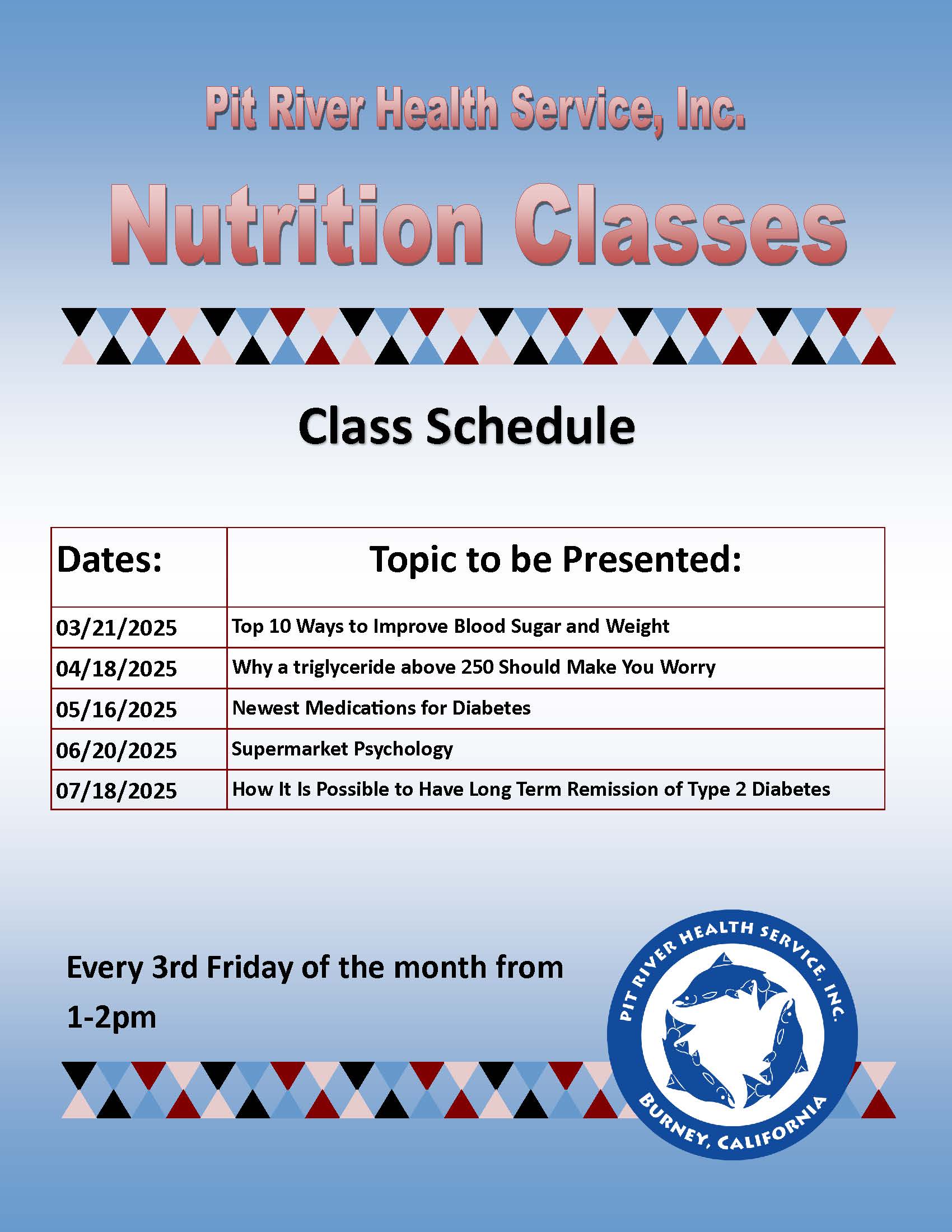 Pit River Health Service, Inc.

Nutrition Classes

Class Schedule

| Dates: | Topic to be Presented: |
|---|---|
| 03/21/2025 | Top 10 Ways to Improve Blood Sugar and Weight |
| 04/18/2025 | Why a triglyceride above 250 Should Make You Worry |
| 05/16/2025 | Newest Medications for Diabetes |
| 06/20/2025 | Supermarket Psychology |
| 07/18/2025 | How It Is Possible to Have Long Term Remission of Type 2 Diabetes |

Every 3rd Friday of the month from 1-2pm

PIT RIVER HEALTH SERVICE, INC.
BURNEY, CALIFORNIA